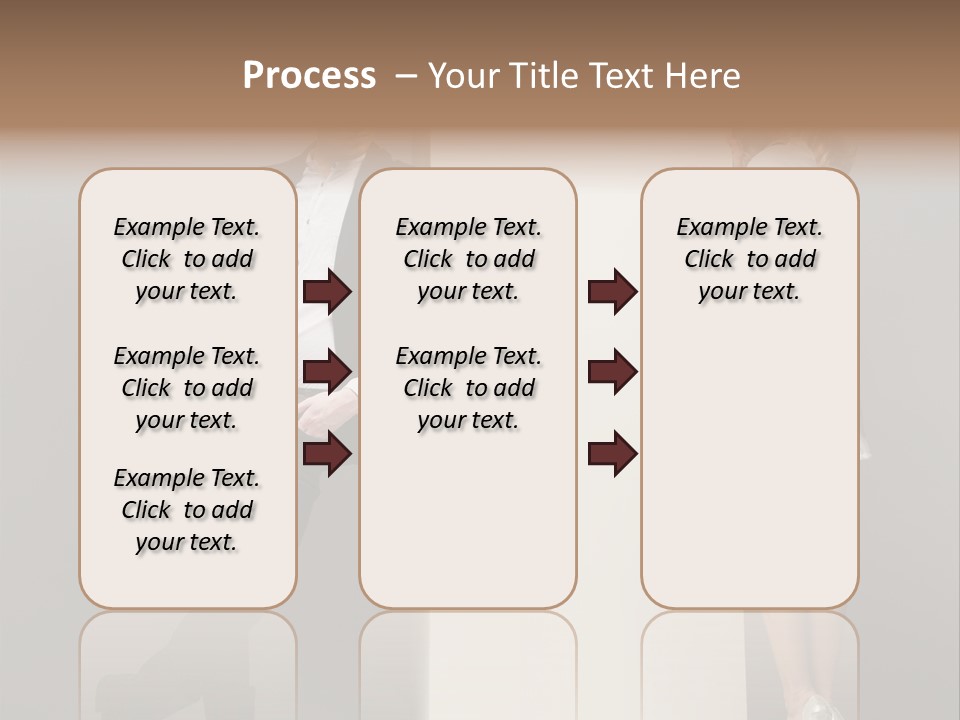 Process – Your Title Text Here

Example Text. Click to add your text.

Example Text. Click to add your text.

Example Text. Click to add your text.

Example Text. Click to add your text.

Example Text. Click to add your text.

Example Text. Click to add your text.